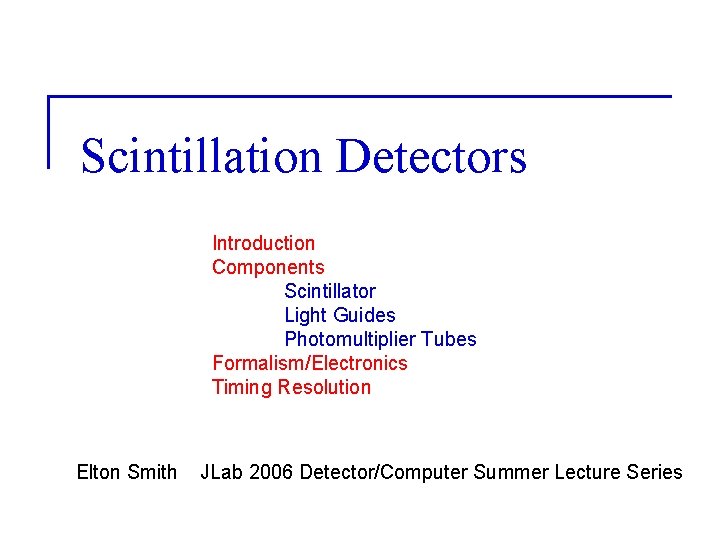 Scintillation Detectors

Introduction
Components
Scintillator
Light Guides
Photomultiplier Tubes
Formalism/Electronics
Timing Resolution

Elton Smith JLab 2006 Detector/Computer Summer Lecture Series